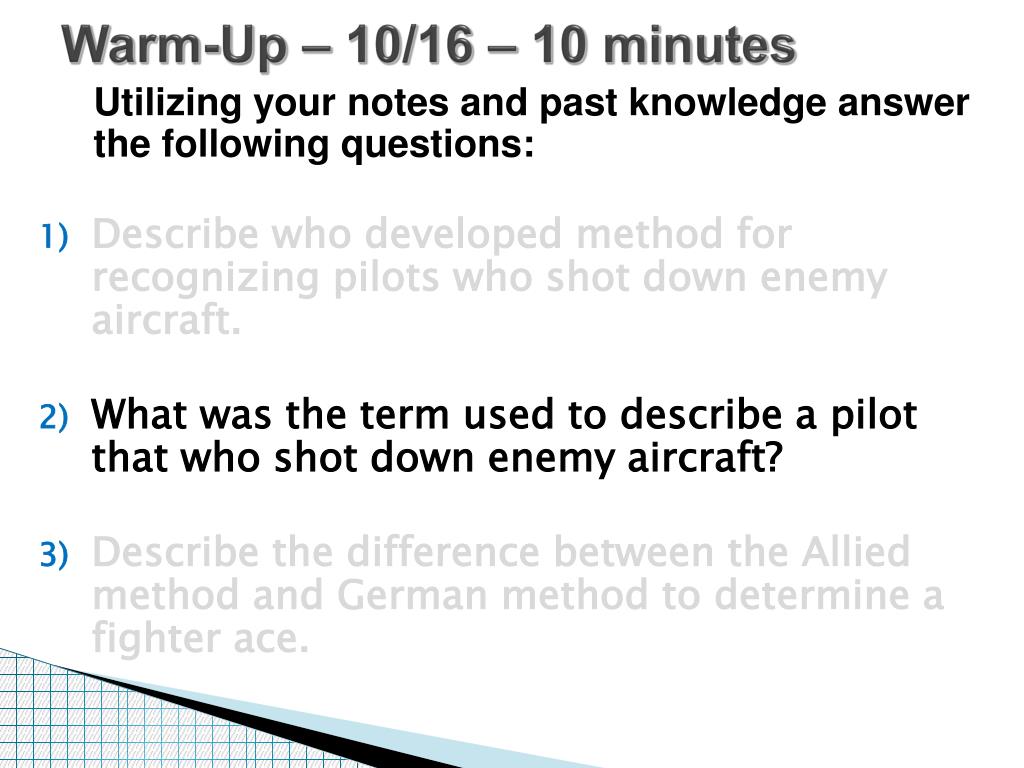 Warm-Up – 10/16 – 10 minutes

Utilizing your notes and past knowledge answer the following questions:

1) Describe who developed method for recognizing pilots who shot down enemy aircraft.

2) What was the term used to describe a pilot that who shot down enemy aircraft?

3) Describe the difference between the Allied method and German method to determine a fighter ace.